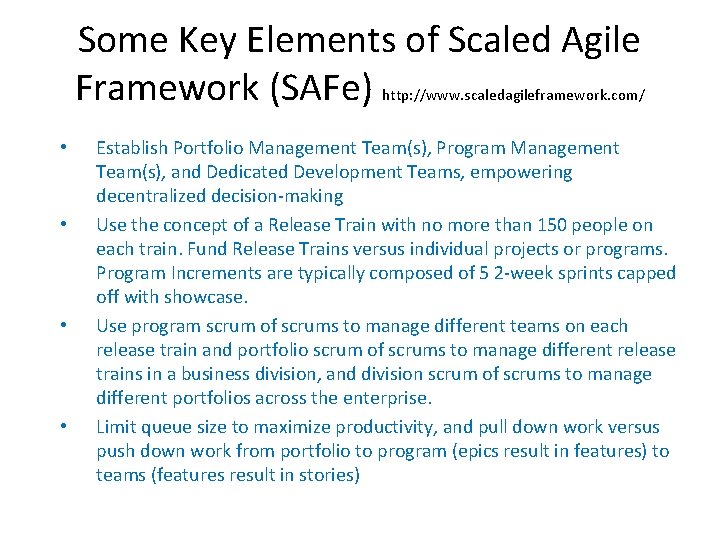 Some Key Elements of Scaled Agile Framework (SAFe) http://www.scaledagileframework.com/

• Establish Portfolio Management Team(s), Program Management Team(s), and Dedicated Development Teams, empowering decentralized decision-making
• Use the concept of a Release Train with no more than 150 people on each train. Fund Release Trains versus individual projects or programs. Program Increments are typically composed of 5 2-week sprints capped off with showcase.
• Use program scrum of scrums to manage different teams on each release train and portfolio scrum of scrums to manage different release trains in a business division, and division scrum of scrums to manage different portfolios across the enterprise.
• Limit queue size to maximize productivity, and pull down work versus push down work from portfolio to program (epics result in features) to teams (features result in stories)